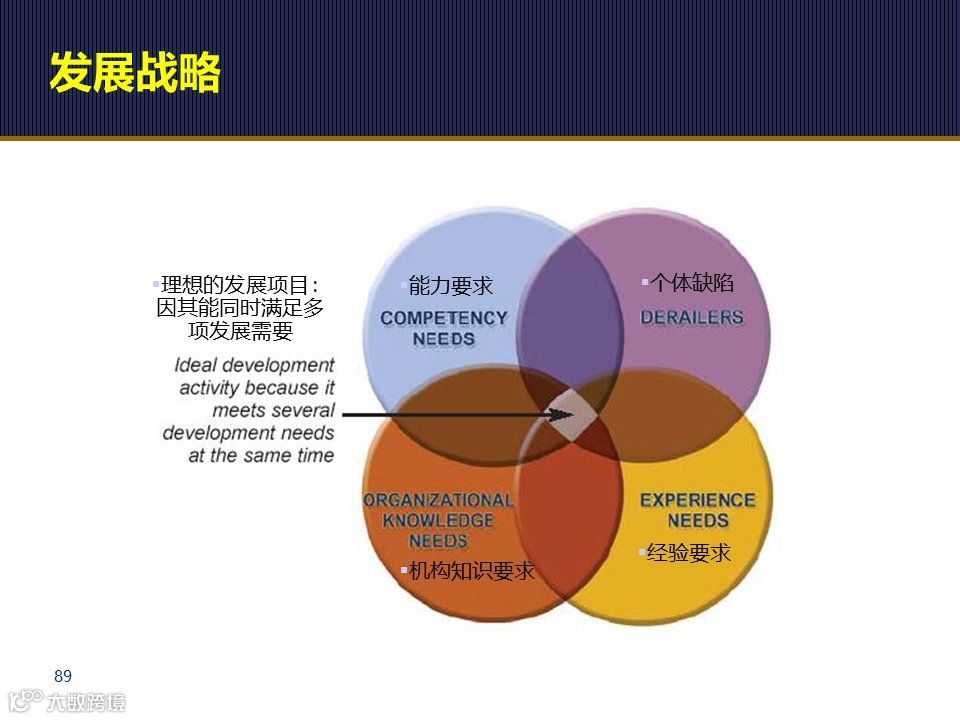 发展战略

理想的发展项目：因其能同时满足多项发展需要

Ideal development activity because it meets several development needs at the same time

能力要求
COMPETENCY NEEDS

个体缺陷
DERAILERS

ORGANIZATIONAL KNOWLEDGE NEEDS
机构知识要求

EXPERIENCE NEEDS
经验要求

89

大数跨境